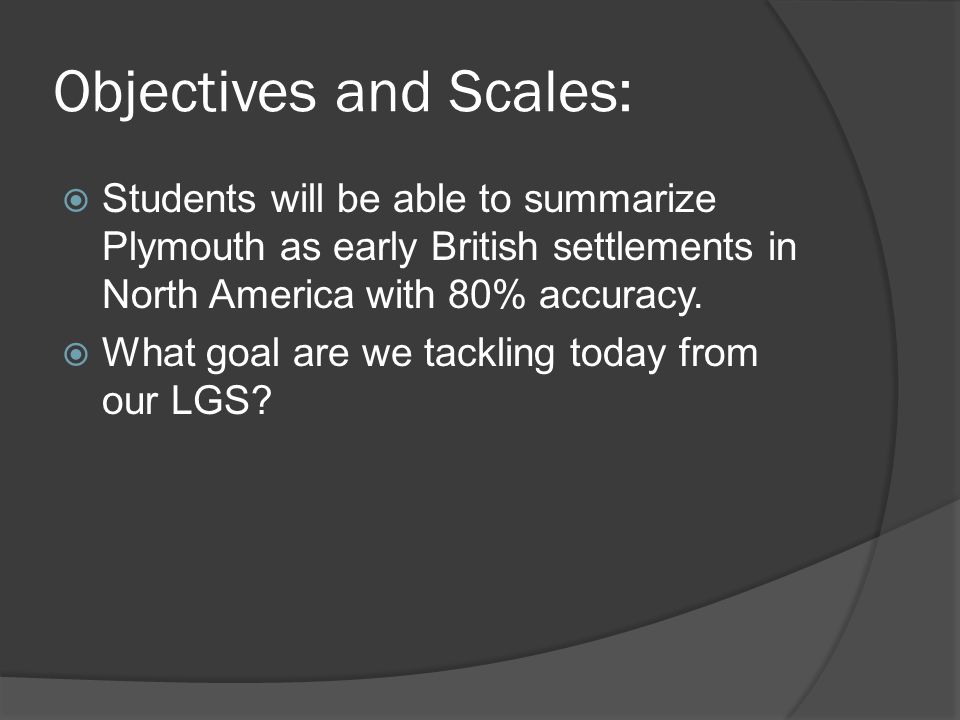 Objectives and Scales:

Students will be able to summarize Plymouth as early British settlements in North America with 80% accuracy.

What goal are we tackling today from our LGS?